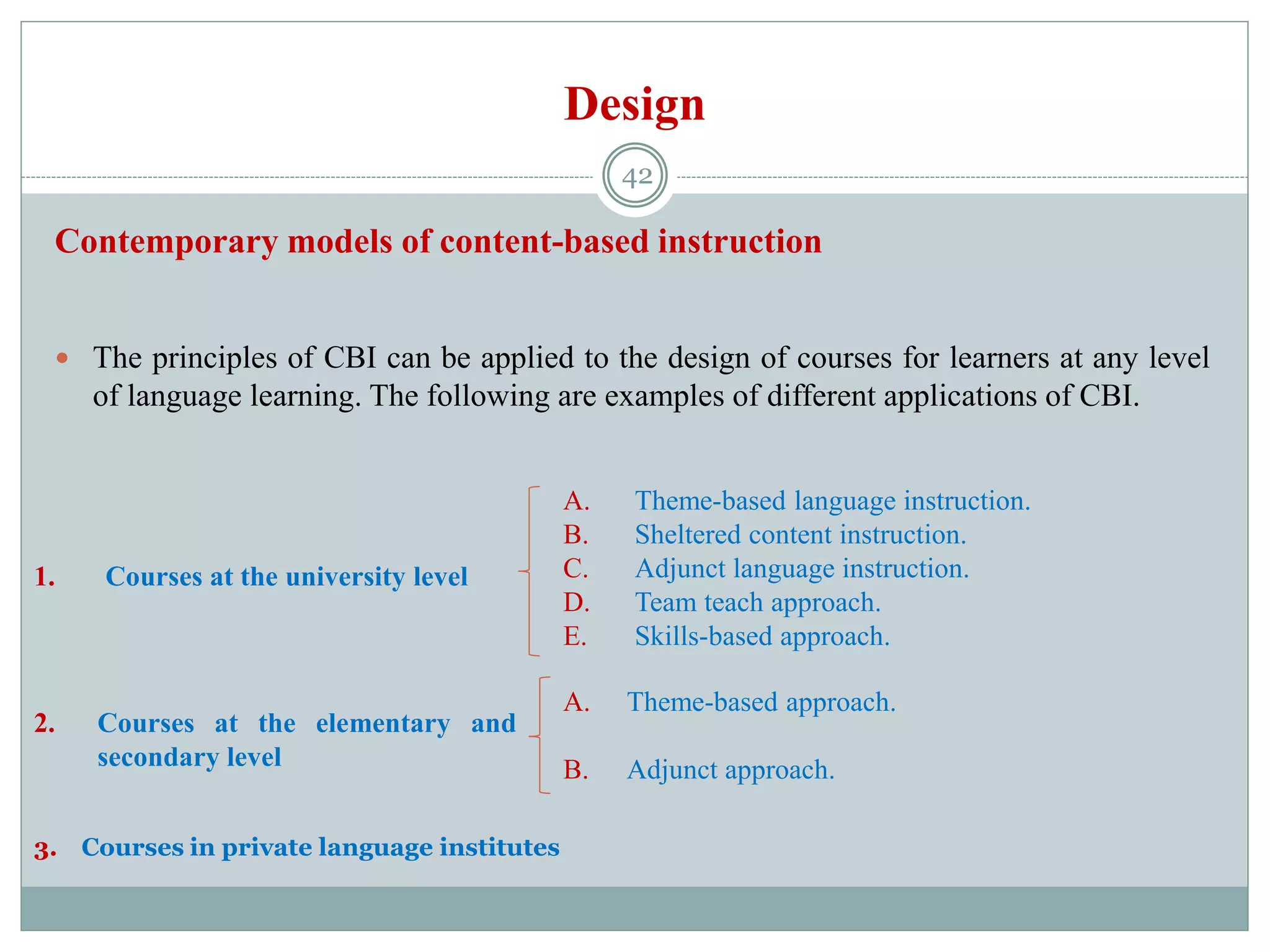 Design

42

Contemporary models of content-based instruction

The principles of CBI can be applied to the design of courses for learners at any level of language learning. The following are examples of different applications of CBI.

1. Courses at the university level

A. Theme-based language instruction.
B. Sheltered content instruction.
C. Adjunct language instruction.
D. Team teach approach.
E. Skills-based approach.

2. Courses at the elementary and secondary level

A. Theme-based approach.

B. Adjunct approach.

3. Courses in private language institutes